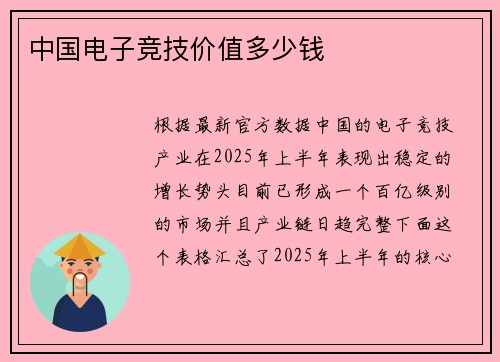 中国电子竞技价值多少钱

根据最新官方数据中国的电子竞技产业在2025年上半年表现出稳定的增长势头目前已形成一个百亿级别的市场并且产业链日趋完整下面这个表格汇总了2025年上半年的核心